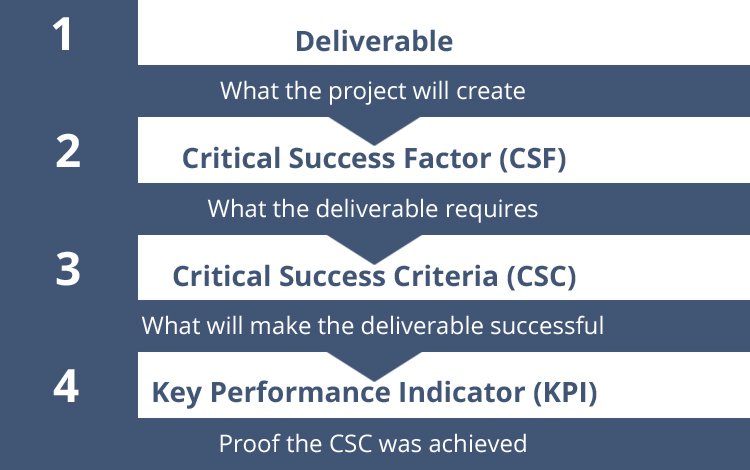 1

Deliverable

What the project will create

2

Critical Success Factor (CSF)

What the deliverable requires

3

Critical Success Criteria (CSC)

What will make the deliverable successful

4

Key Performance Indicator (KPI)

Proof the CSC was achieved